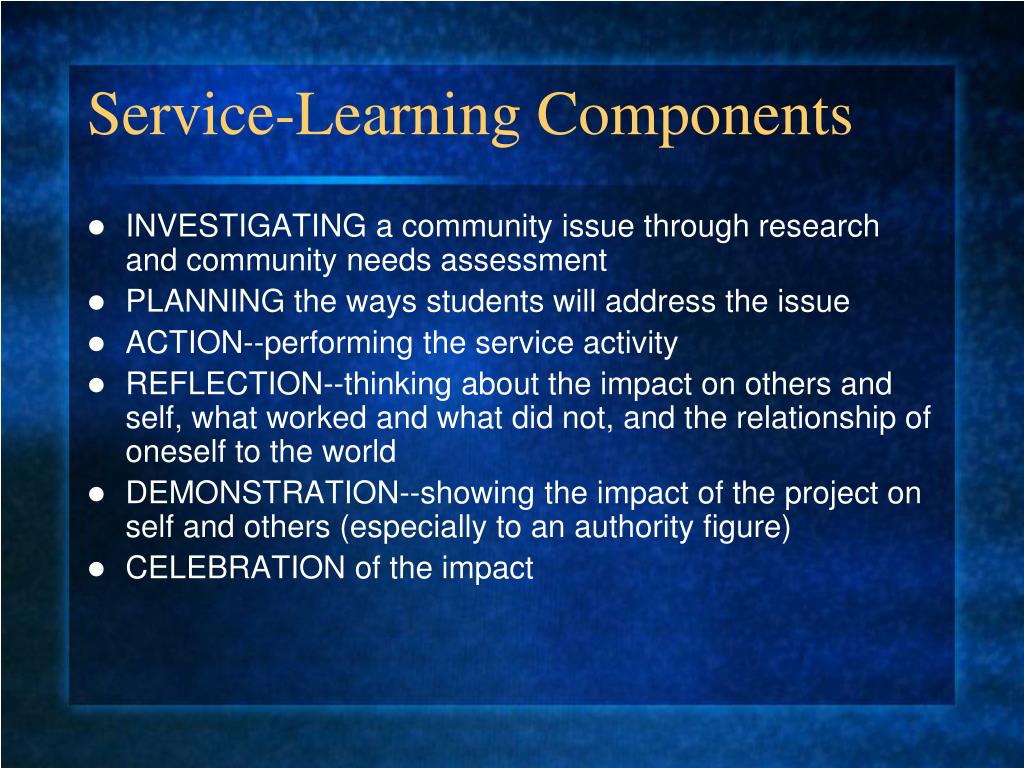 Service-Learning Components

- INVESTIGATING a community issue through research and community needs assessment
- PLANNING the ways students will address the issue
- ACTION--performing the service activity
- REFLECTION--thinking about the impact on others and self, what worked and what did not, and the relationship of oneself to the world
- DEMONSTRATION--showing the impact of the project on self and others (especially to an authority figure)
- CELEBRATION of the impact